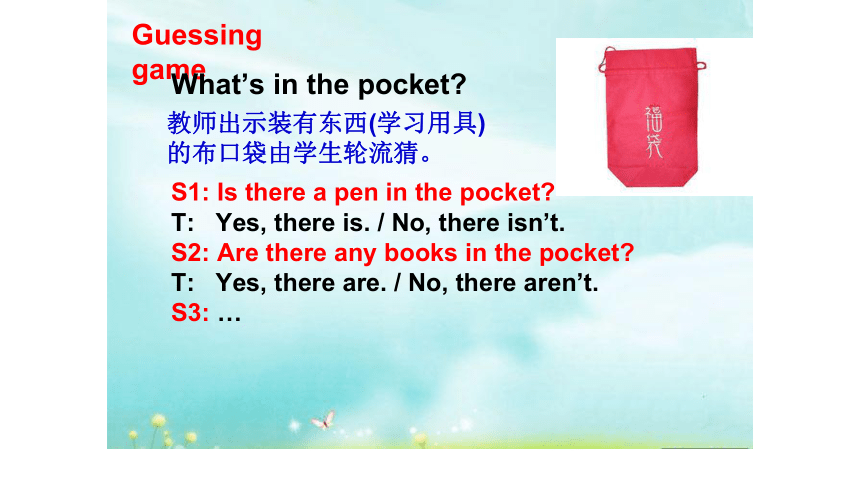 Guessing game

What's in the pocket?

教师出示装有东西(学习用具)的布口袋由学生轮流猜。

福袋

S1: Is there a pen in the pocket?
T: Yes, there is. / No, there isn't.
S2: Are there any books in the pocket?
T: Yes, there are. / No, there aren't.
S3: …